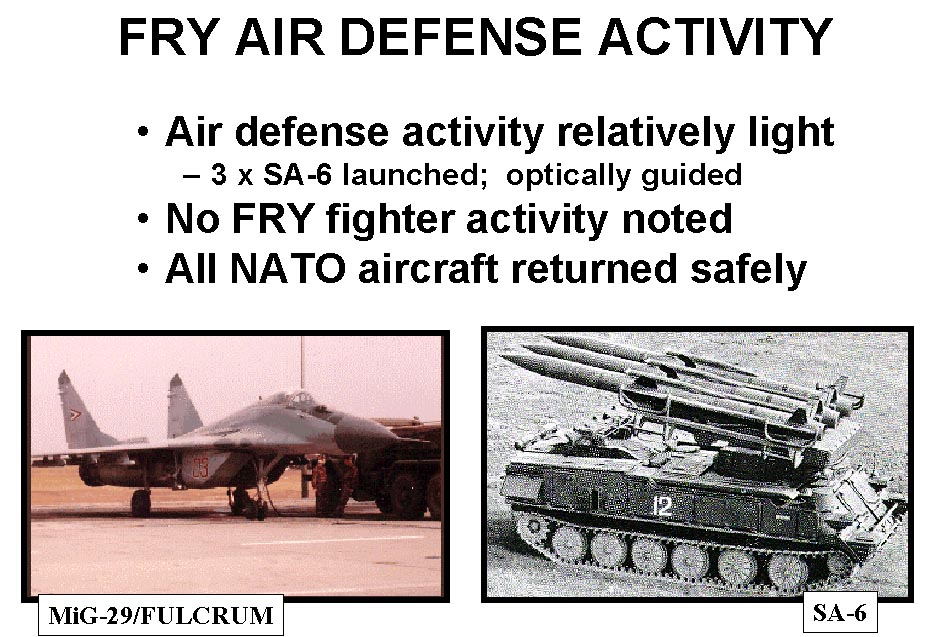 FRY AIR DEFENSE ACTIVITY

• Air defense activity relatively light
– 3 x SA-6 launched; optically guided
• No FRY fighter activity noted
• All NATO aircraft returned safely

03

12

MiG-29/FULCRUM

SA-6